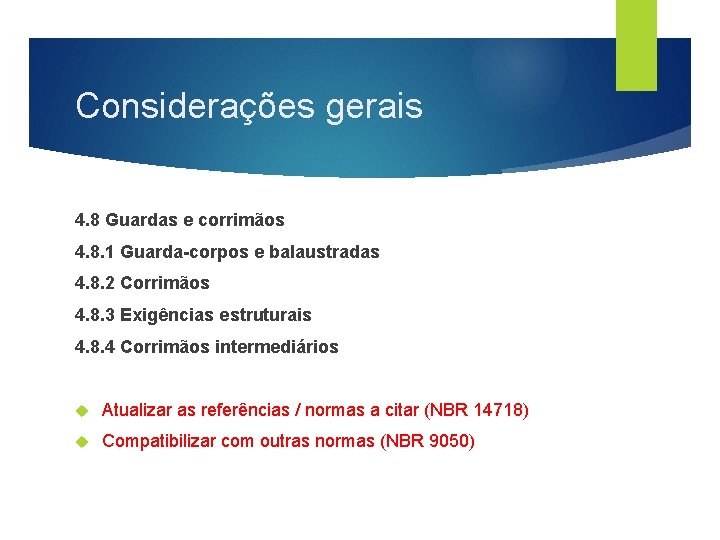 Considerações gerais

4.8 Guardas e corrimãos

4.8.1 Guarda-corpos e balaustradas

4.8.2 Corrimãos

4.8.3 Exigências estruturais

4.8.4 Corrimãos intermediários

Atualizar as referências / normas a citar (NBR 14718)

Compatibilizar com outras normas (NBR 9050)